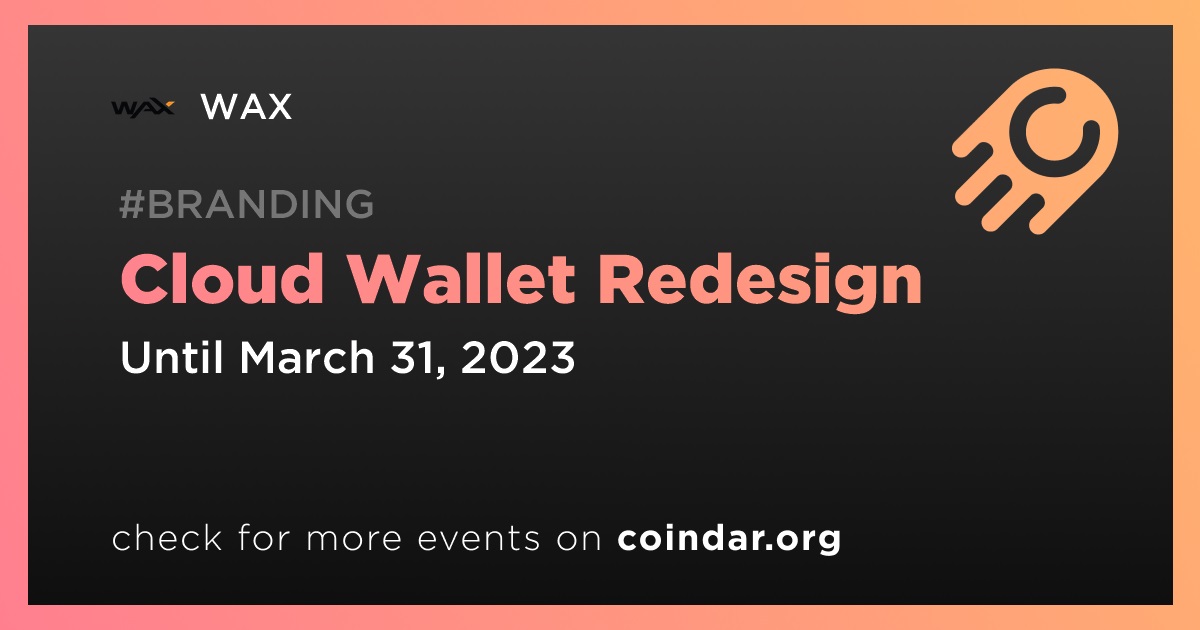 WAX WAX

#BRANDING

Cloud Wallet Redesign

Until March 31, 2023

check for more events on coindar.org